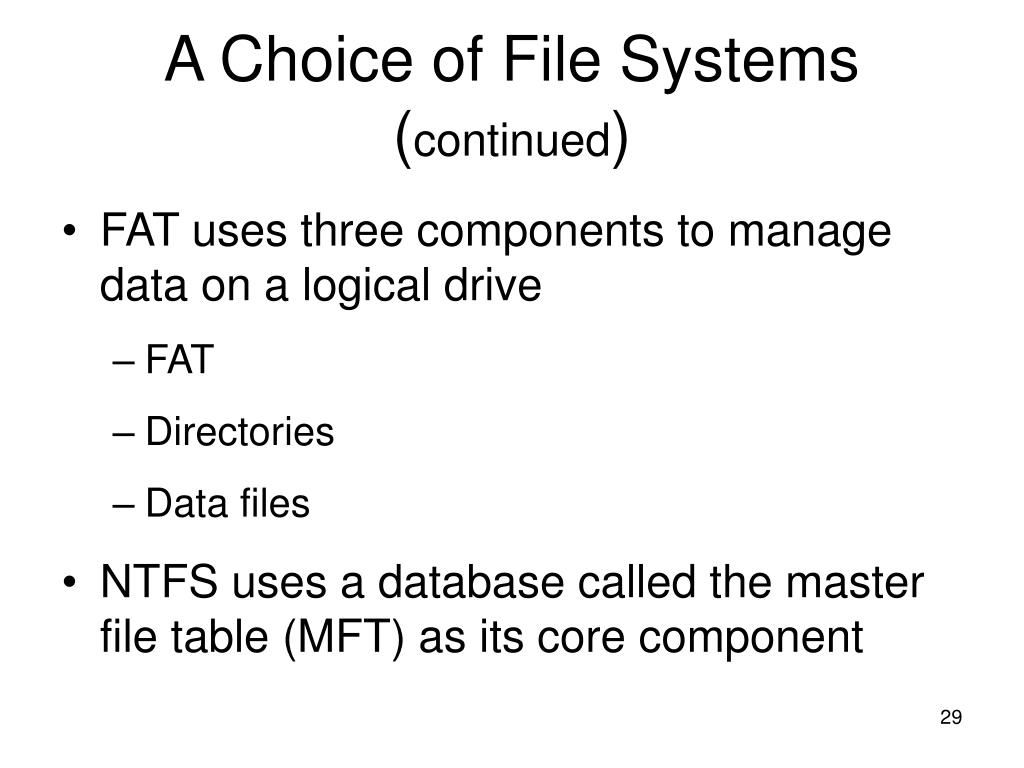 A Choice of File Systems (continued)

• FAT uses three components to manage data on a logical drive
– FAT
– Directories
– Data files
• NTFS uses a database called the master file table (MFT) as its core component

29